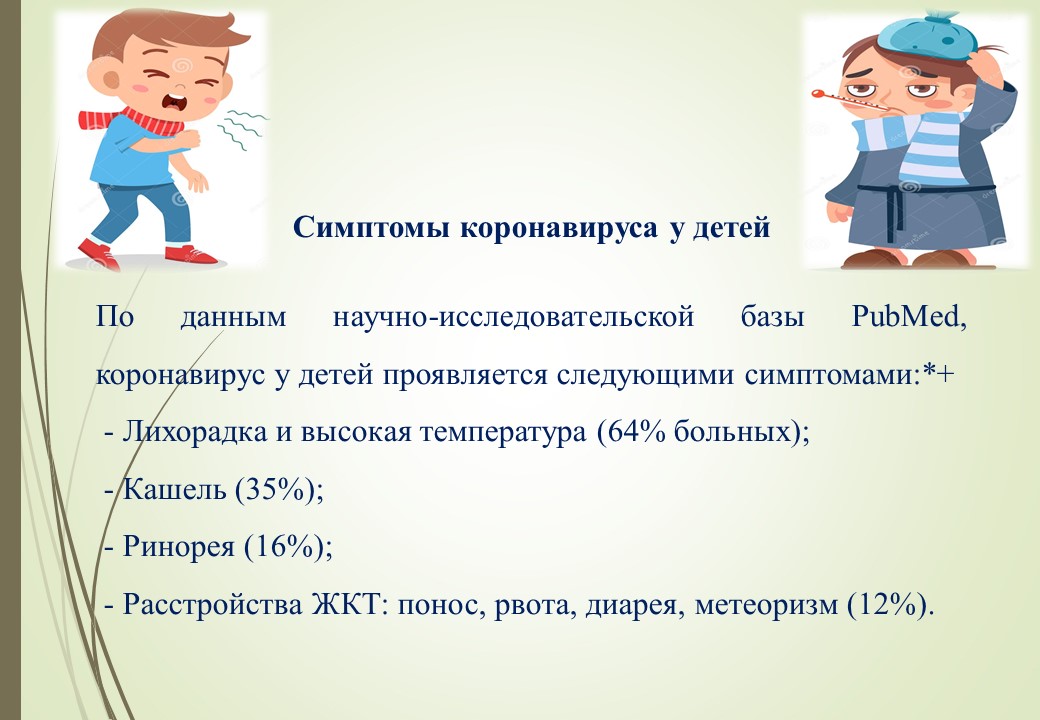 Симптомы коронавируса у детей

По данным научно-исследовательской базы PubMed, коронавирус у детей проявляется следующими симптомами:*+

- Лихорадка и высокая температура (64% больных);

- Кашель (35%);

- Ринорея (16%);

- Расстройства ЖКТ: понос, рвота, диарея, метеоризм (12%).